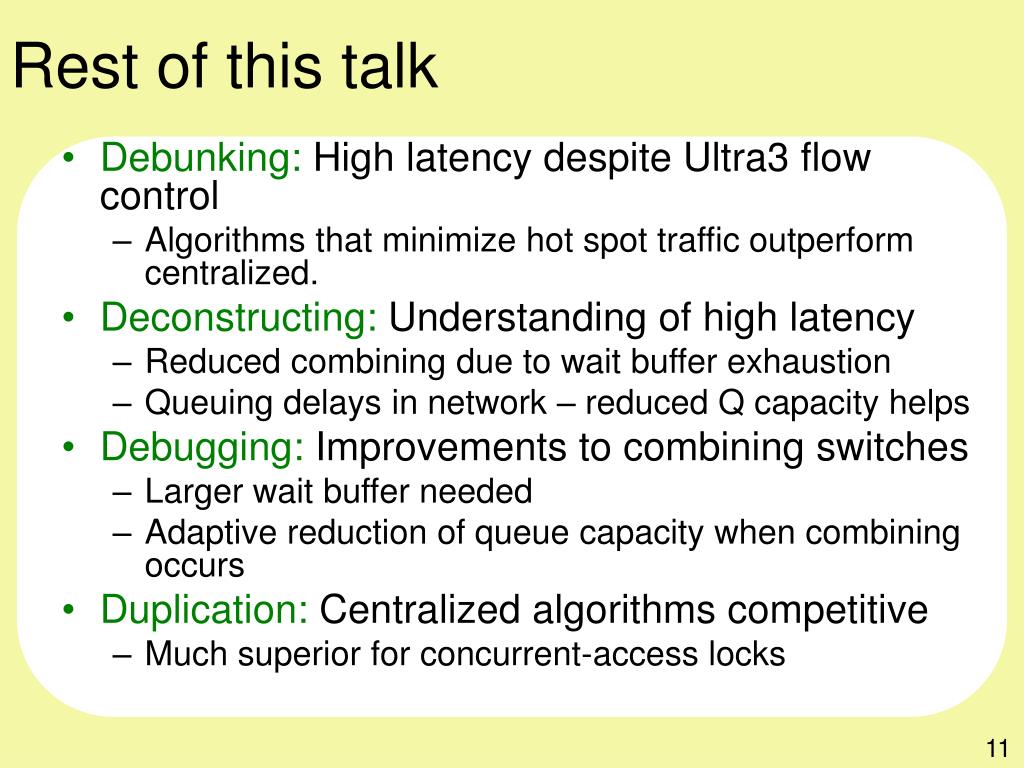 Rest of this talk

• Debunking: High latency despite Ultra3 flow control
  – Algorithms that minimize hot spot traffic outperform centralized.
• Deconstructing: Understanding of high latency
  – Reduced combining due to wait buffer exhaustion
  – Queuing delays in network – reduced Q capacity helps
• Debugging: Improvements to combining switches
  – Larger wait buffer needed
  – Adaptive reduction of queue capacity when combining occurs
• Duplication: Centralized algorithms competitive
  – Much superior for concurrent-access locks

11